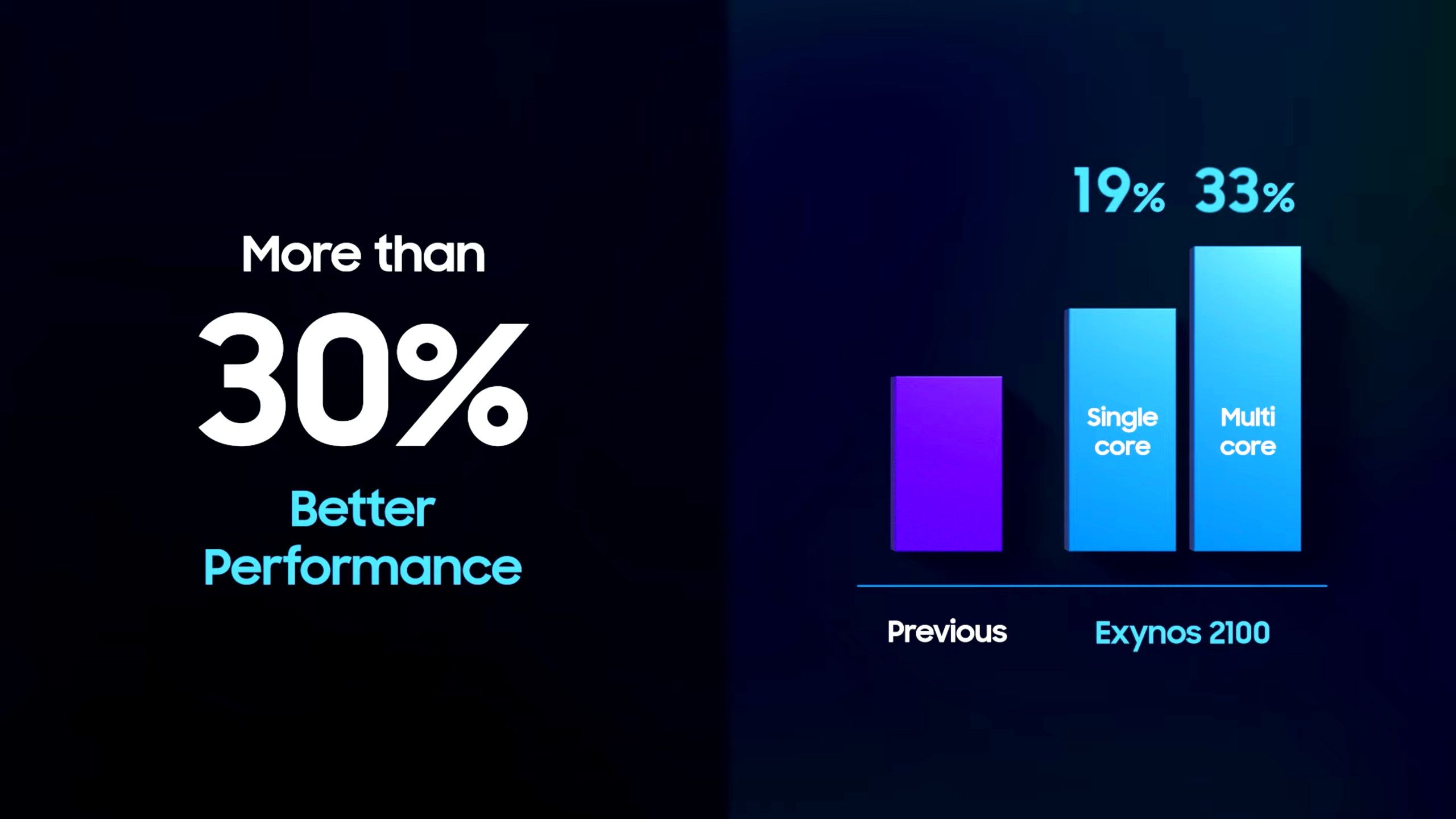 More than

30%

Better Performance

19% 33%

Single core

Multi core

Previous

Exynos 2100